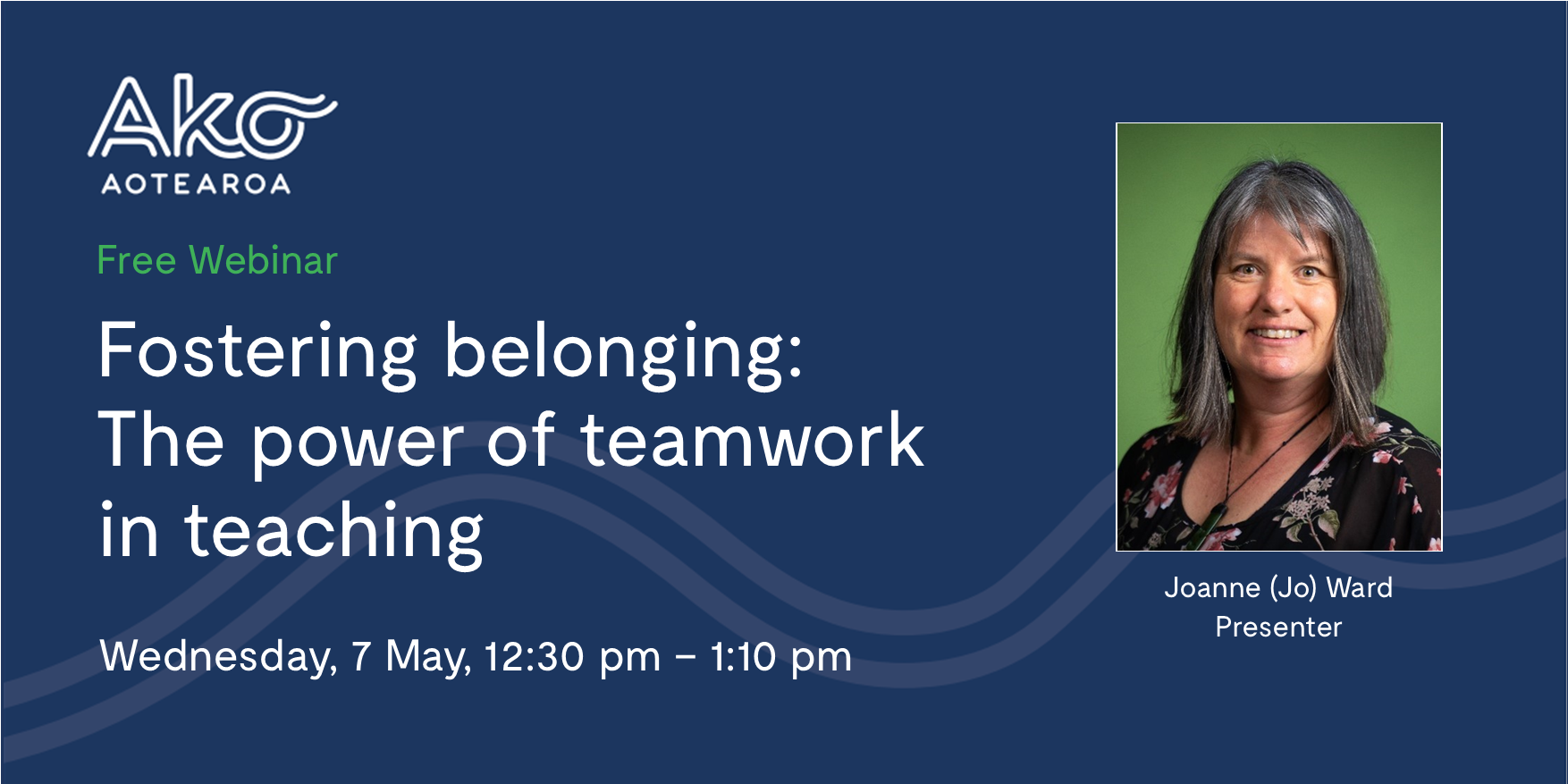 Ako
AOTEAROA

Free Webinar

Fostering belonging: The power of teamwork in teaching

Wednesday, 7 May, 12:30 pm – 1:10 pm

Joanne (Jo) Ward
Presenter